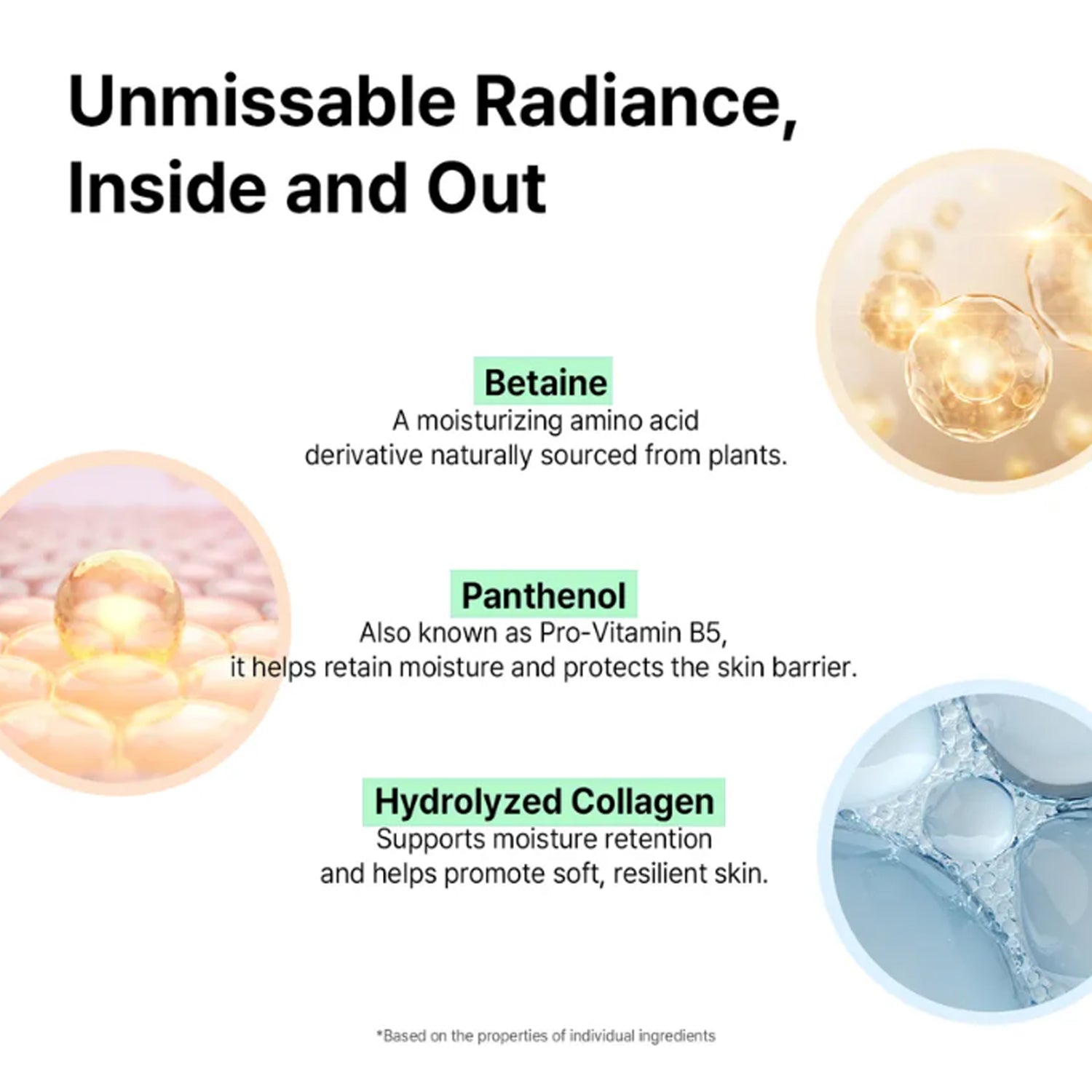 Unmissable Radiance, Inside and Out

Betaine
A moisturizing amino acid derivative naturally sourced from plants.

Panthenol
Also known as Pro-Vitamin B5, it helps retain moisture and protects the skin barrier.

Hydrolyzed Collagen
Supports moisture retention and helps promote soft, resilient skin.

*Based on the properties of individual ingredients